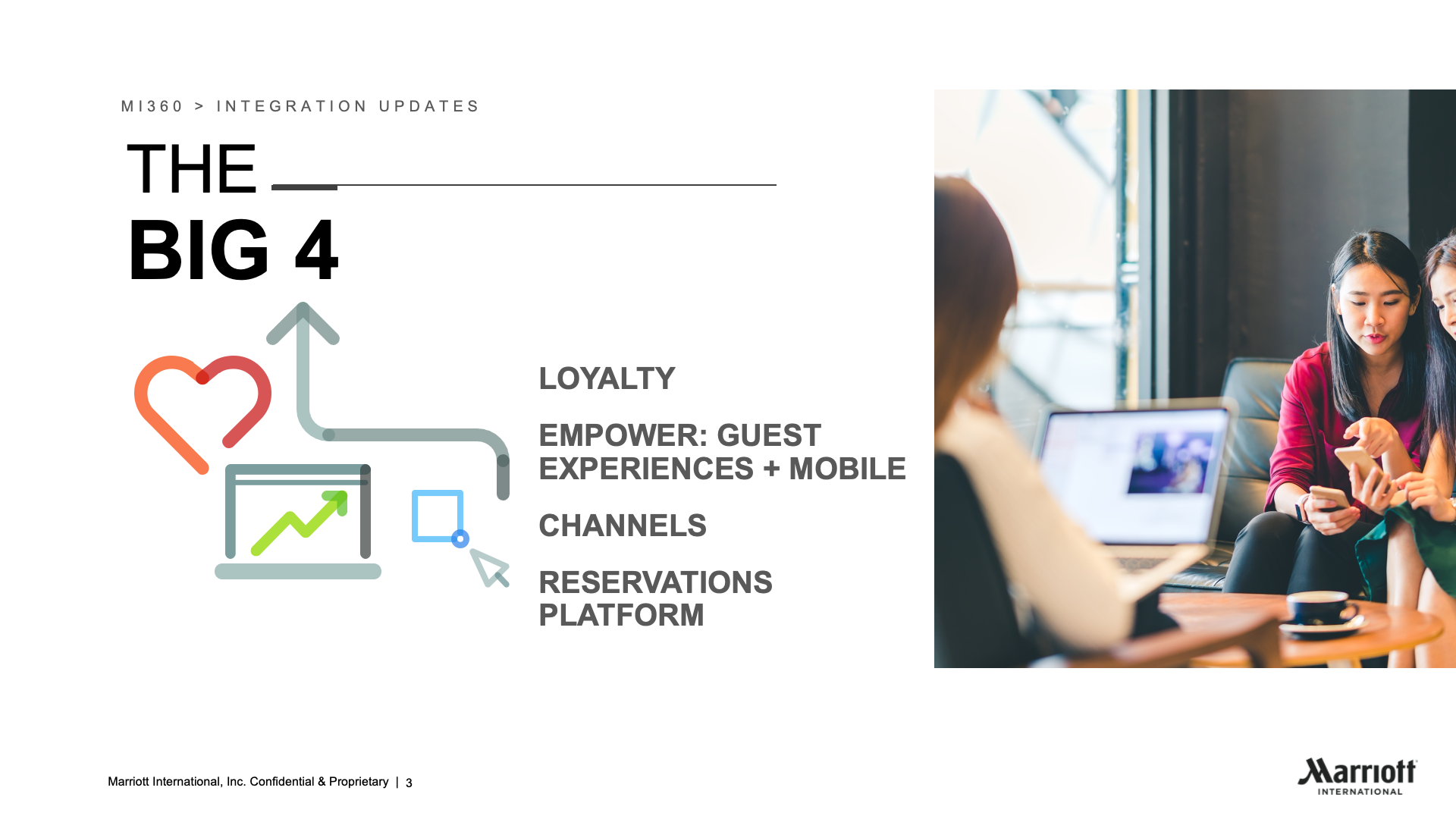 MI360 > INTEGRATION UPDATES

THE

BIG 4

LOYALTY

EMPOWER: GUEST EXPERIENCES + MOBILE

CHANNELS

RESERVATIONS PLATFORM

Marriott International, Inc. Confidential & Proprietary | 3

Marriott INTERNATIONAL